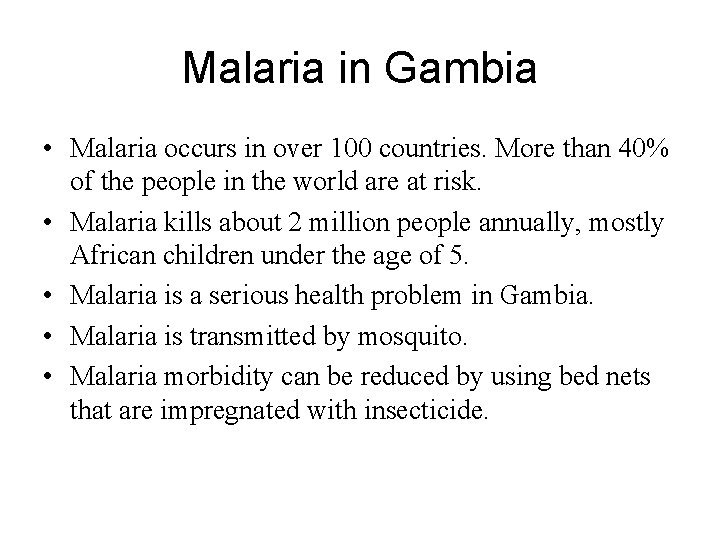 Malaria in Gambia

• Malaria occurs in over 100 countries. More than 40% of the people in the world are at risk.
• Malaria kills about 2 million people annually, mostly African children under the age of 5.
• Malaria is a serious health problem in Gambia.
• Malaria is transmitted by mosquito.
• Malaria morbidity can be reduced by using bed nets that are impregnated with insecticide.